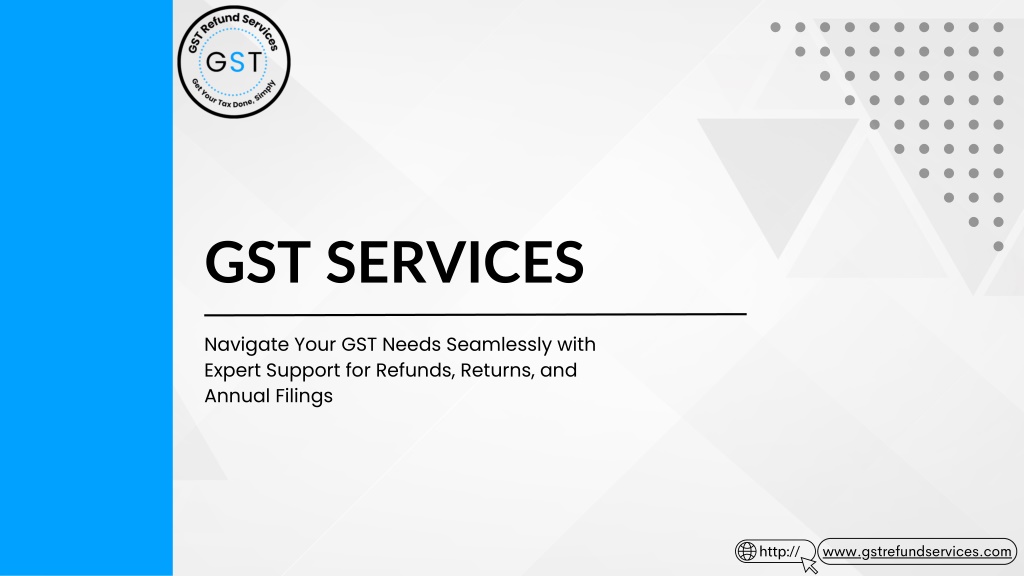 GST Refund Services
GST
Get Your Tax Done, Simply

GST SERVICES

Navigate Your GST Needs Seamlessly with Expert Support for Refunds, Returns, and Annual Filings

http://
www.gstrefundservices.com